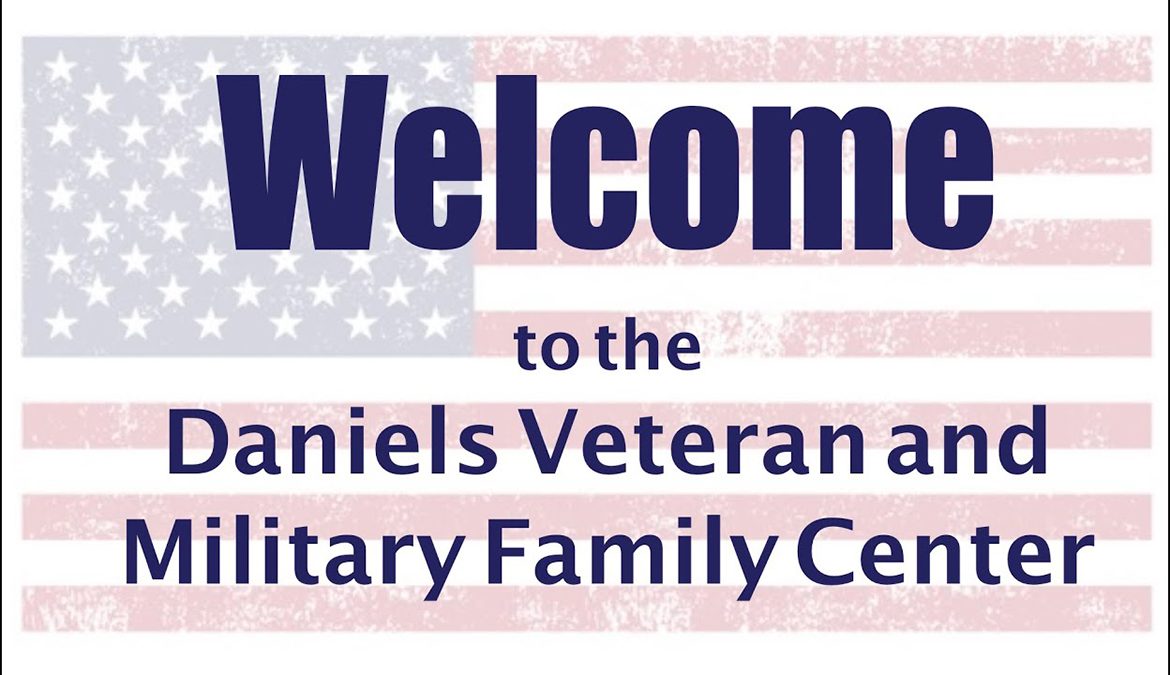 Welcome

to the
Daniels Veteran and
Military Family Center